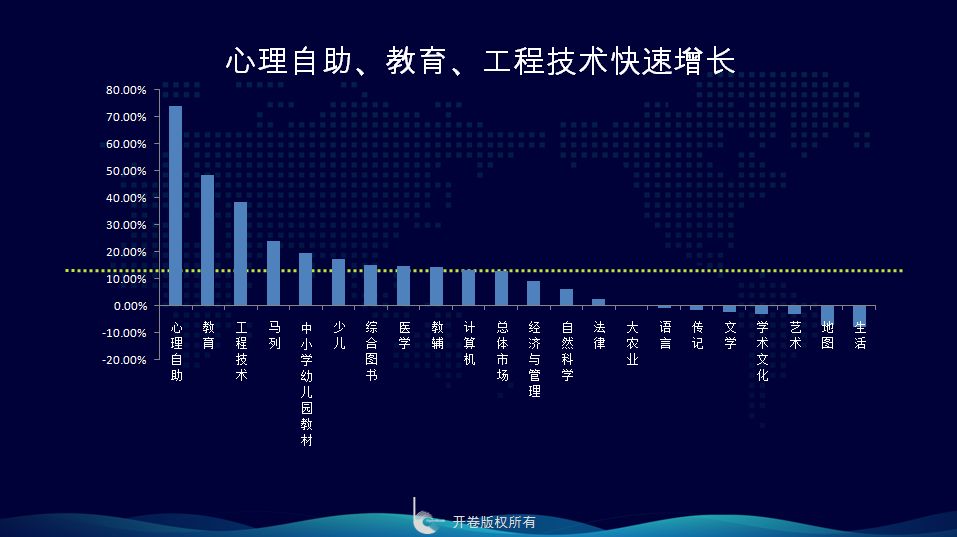 心理自助、教育、工程技术快速增长

80.00%
70.00%
60.00%
50.00%
40.00%
30.00%
20.00%
10.00%
0.00%
-10.00%
-20.00%

心理自助
教育
工程技术
马列
中小学幼儿园教材
少儿
综合图书
医学
教辅
计算机
总体市场
经济与管理
自然科学
法律
大农业
语言
传记
文学
学术文化
艺术
地图
生活

开卷版权所有